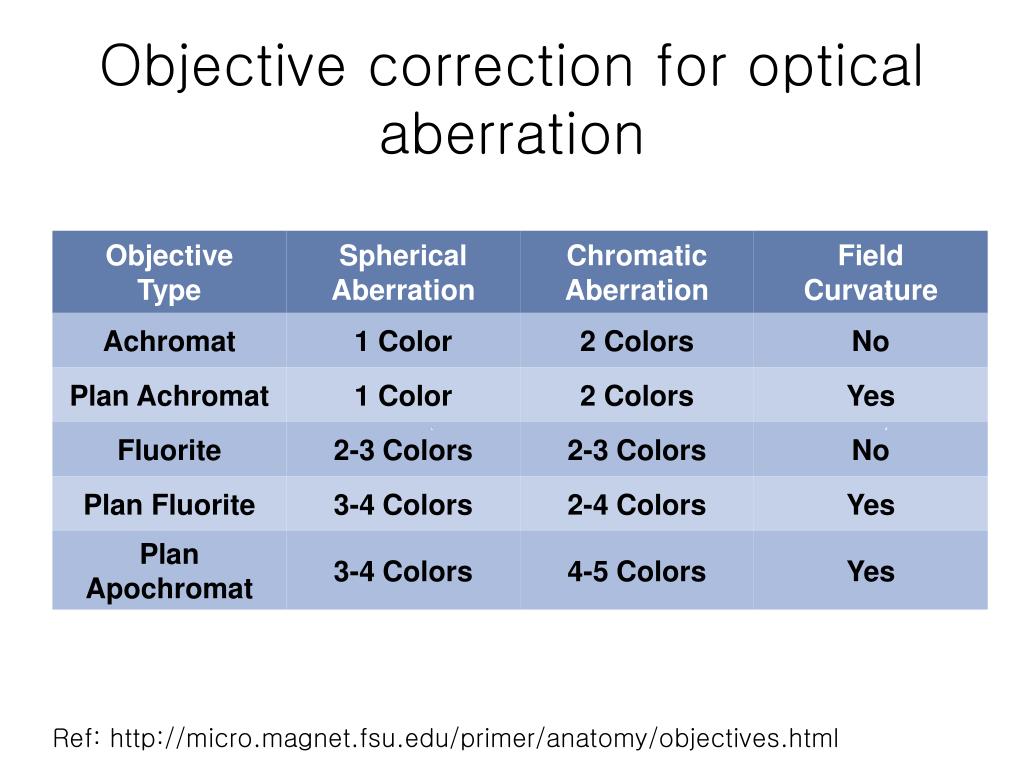 Objective correction for optical aberration

| Objective Type | Spherical Aberration | Chromatic Aberration | Field Curvature |
|---|---|---|---|
| Achromat | 1 Color | 2 Colors | No |
| Plan Achromat | 1 Color | 2 Colors | Yes |
| Fluorite | 2-3 Colors | 2-3 Colors | No |
| Plan Fluorite | 3-4 Colors | 2-4 Colors | Yes |
| Plan Apochromat | 3-4 Colors | 4-5 Colors | Yes |

Ref: http://micro.magnet.fsu.edu/primer/anatomy/objectives.html